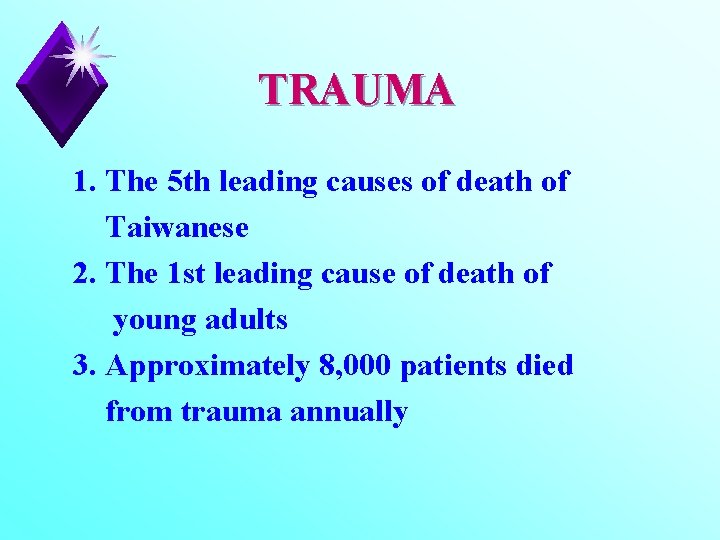 TRAUMA

1. The 5th leading causes of death of Taiwanese
2. The 1st leading cause of death of young adults
3. Approximately 8,000 patients died from trauma annually